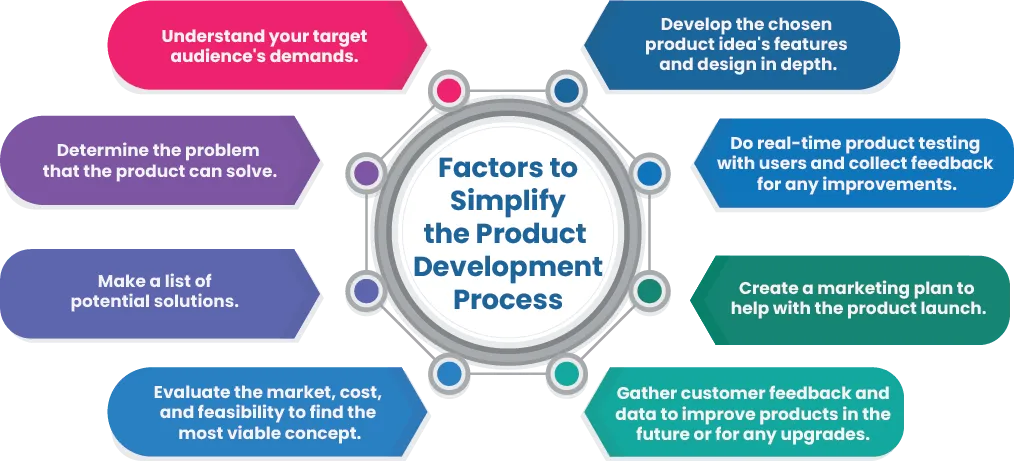 Factors to Simplify the Product Development Process

Understand your target audience's demands.

Determine the problem that the product can solve.

Make a list of potential solutions.

Evaluate the market, cost, and feasibility to find the most viable concept.

Develop the chosen product idea's features and design in depth.

Do real-time product testing with users and collect feedback for any improvements.

Create a marketing plan to help with the product launch.

Gather customer feedback and data to improve products in the future or for any upgrades.